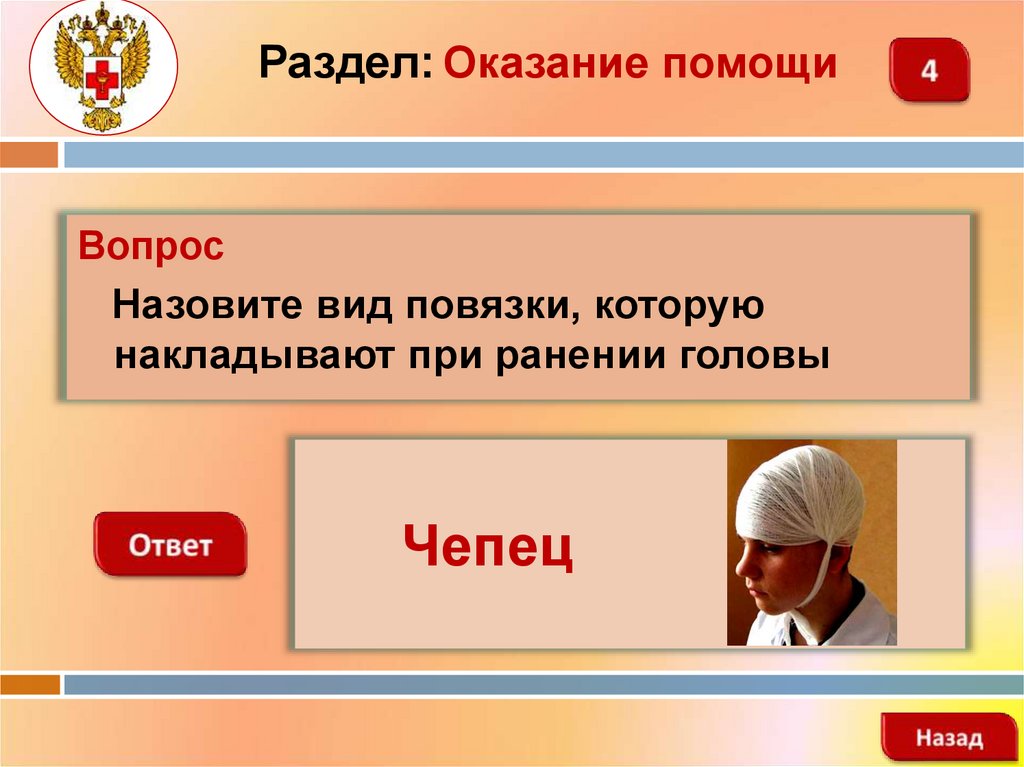 Раздел: Оказание помощи

4

Вопрос

Назовите вид повязки, которую накладывают при ранении головы

Ответ

Чепец

Назад